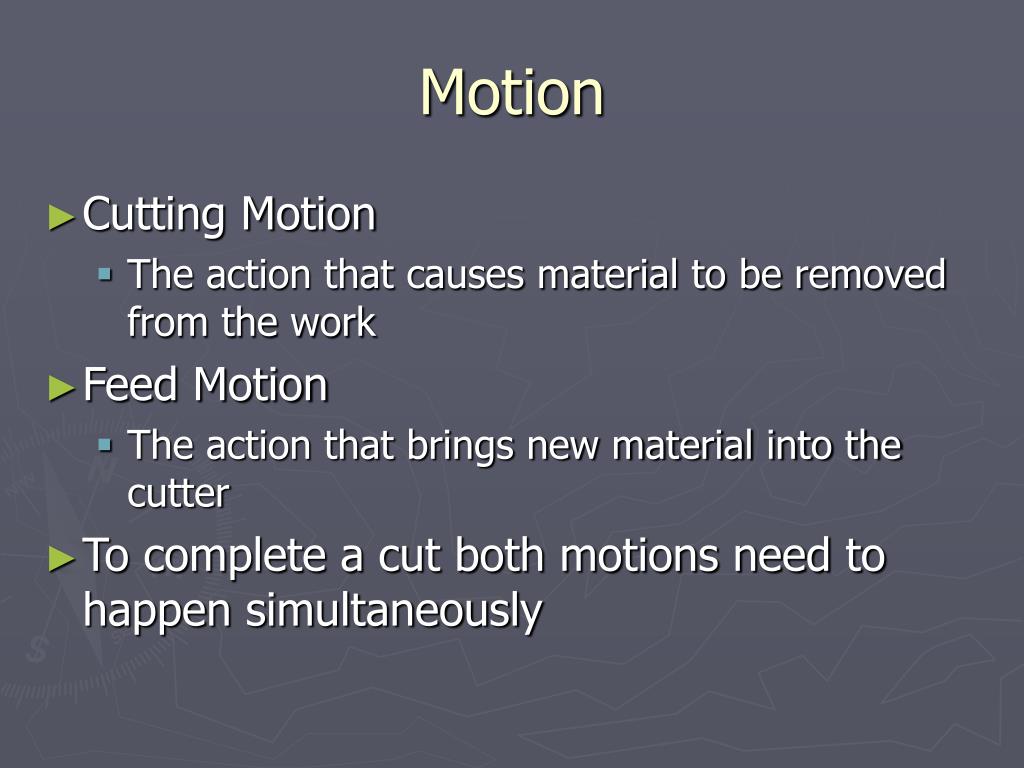 Motion

► Cutting Motion
▪ The action that causes material to be removed from the work

► Feed Motion
▪ The action that brings new material into the cutter

► To complete a cut both motions need to happen simultaneously